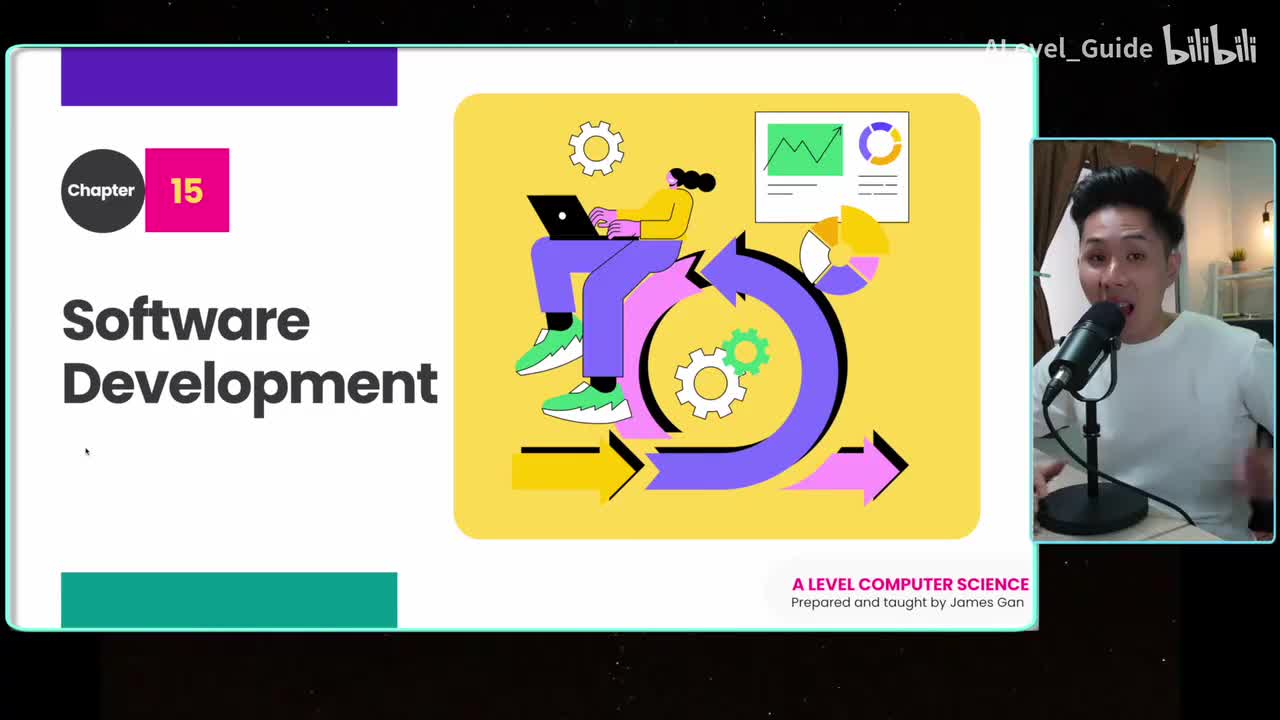 ALevel_Guide bilibili

Chapter 15

Software Development

A LEVEL COMPUTER SCIENCE
Prepared and taught by James Gan